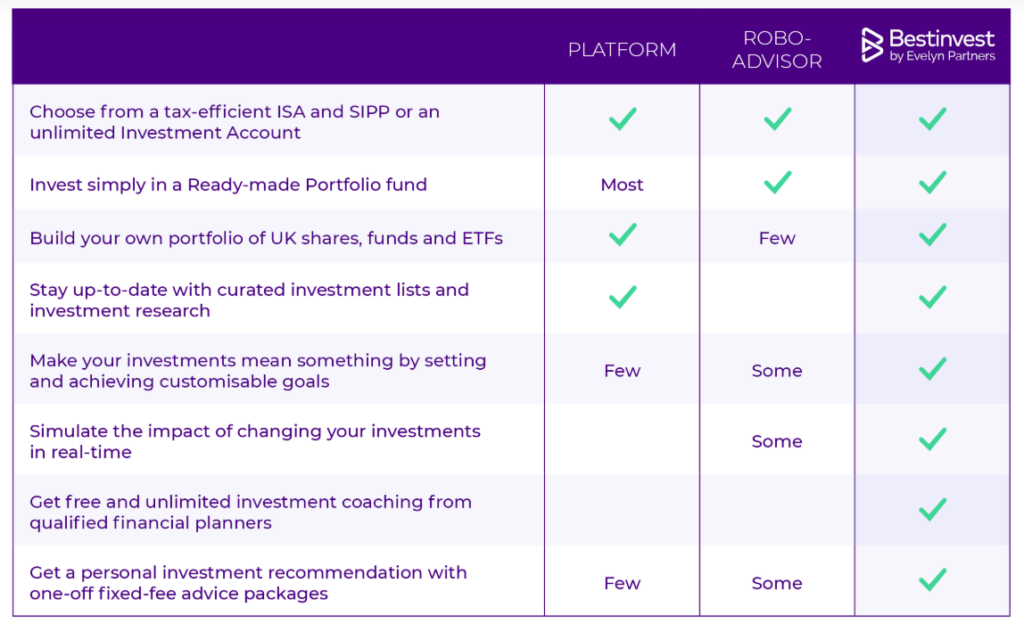 | | PLATFORM | ROBO-ADVISOR | Bestinvest by Evelyn Partners |
|---|---|---|---|
| Choose from a tax-efficient ISA and SIPP or an unlimited Investment Account | ✓ | ✓ | ✓ |
| Invest simply in a Ready-made Portfolio fund | Most | ✓ | ✓ |
| Build your own portfolio of UK shares, funds and ETFs | ✓ | Few | ✓ |
| Stay up-to-date with curated investment lists and investment research | ✓ | | ✓ |
| Make your investments mean something by setting and achieving customisable goals | Few | Some | ✓ |
| Simulate the impact of changing your investments in real-time | | Some | ✓ |
| Get free and unlimited investment coaching from qualified financial planners | | | ✓ |
| Get a personal investment recommendation with one-off fixed-fee advice packages | Few | Some | ✓ |